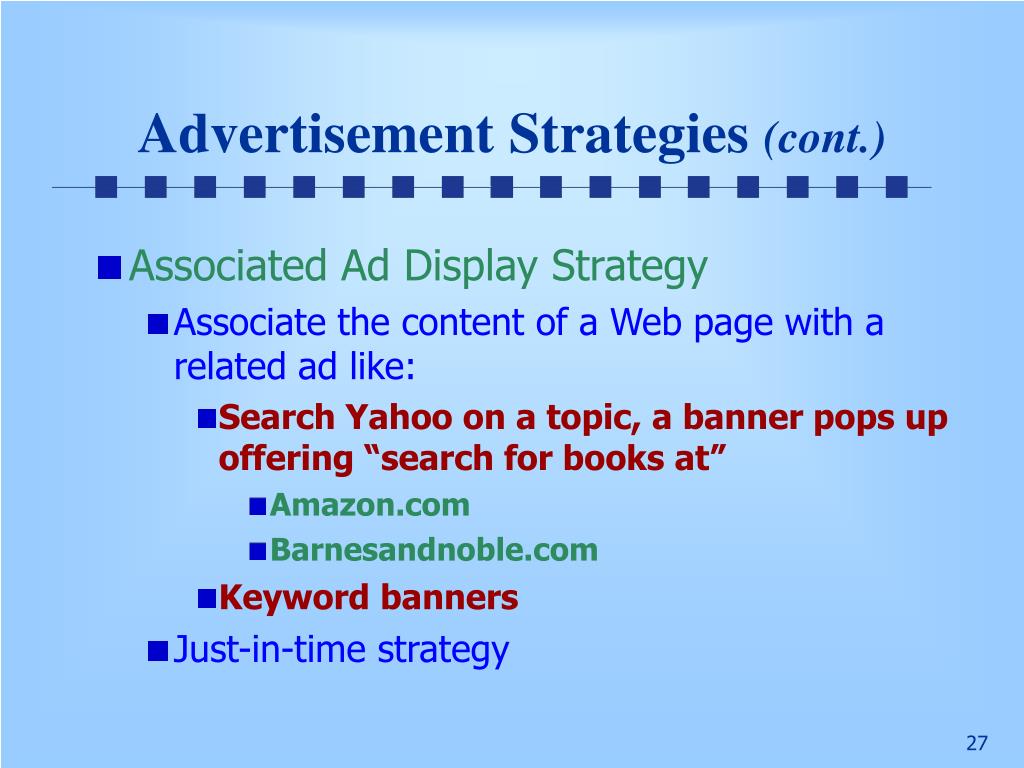 Advertisement Strategies (cont.)

Associated Ad Display Strategy

Associate the content of a Web page with a related ad like:

Search Yahoo on a topic, a banner pops up offering “search for books at”

Amazon.com

Barnesandnoble.com

Keyword banners

Just-in-time strategy

27